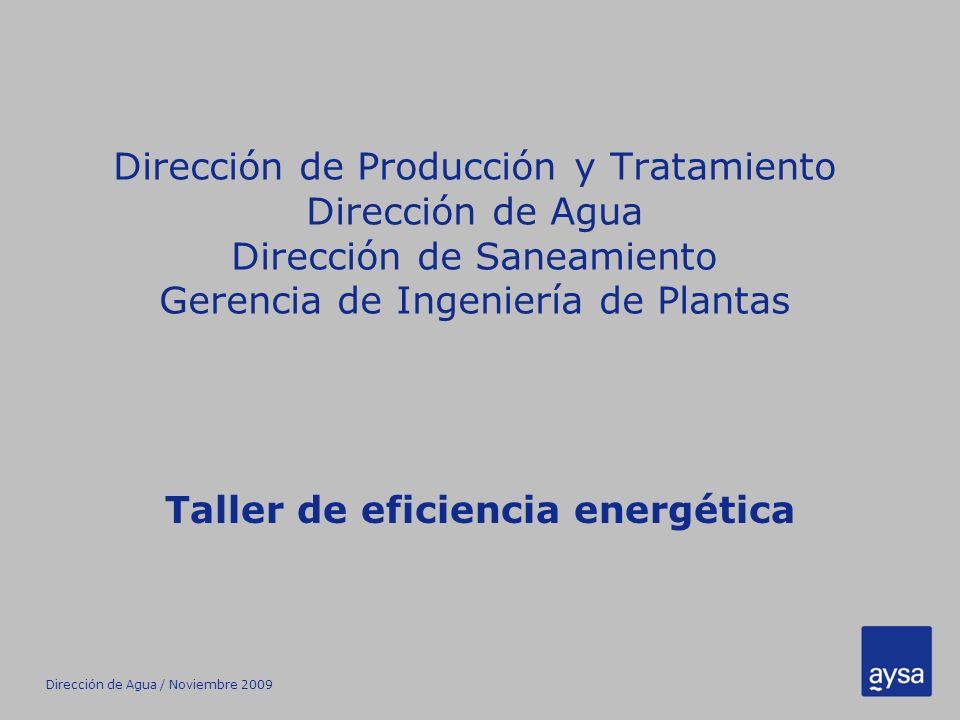 Dirección de Producción y Tratamiento
Dirección de Agua
Dirección de Saneamiento
Gerencia de Ingeniería de Plantas

Taller de eficiencia energética

Dirección de Agua / Noviembre 2009

aysa